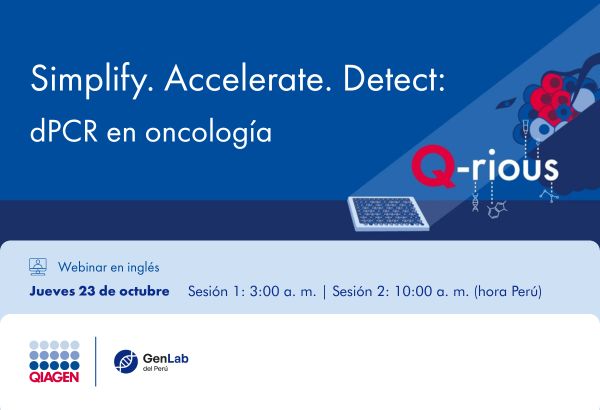 Simplify. Accelerate. Detect:
dPCR en oncología

Q-rious

Webinar en inglés

Jueves 23 de octubre Sesión 1: 3:00 a. m. | Sesión 2: 10:00 a. m. (hora Perú)

QIAGEN

GenLab
del Perú